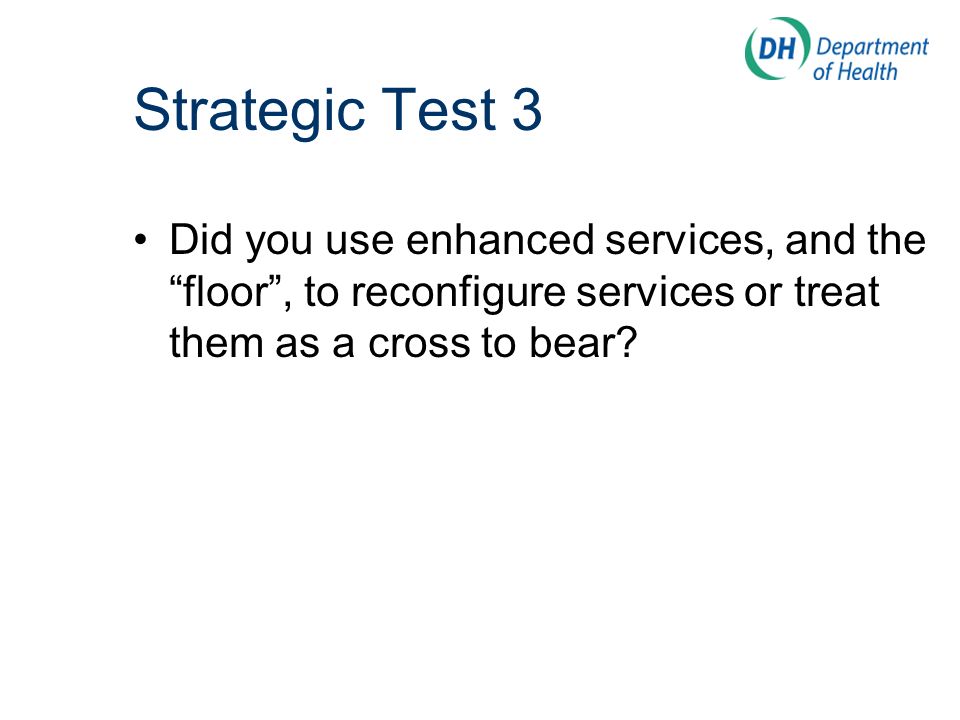 DH Department of Health

Strategic Test 3

• Did you use enhanced services, and the “floor”, to reconfigure services or treat them as a cross to bear?